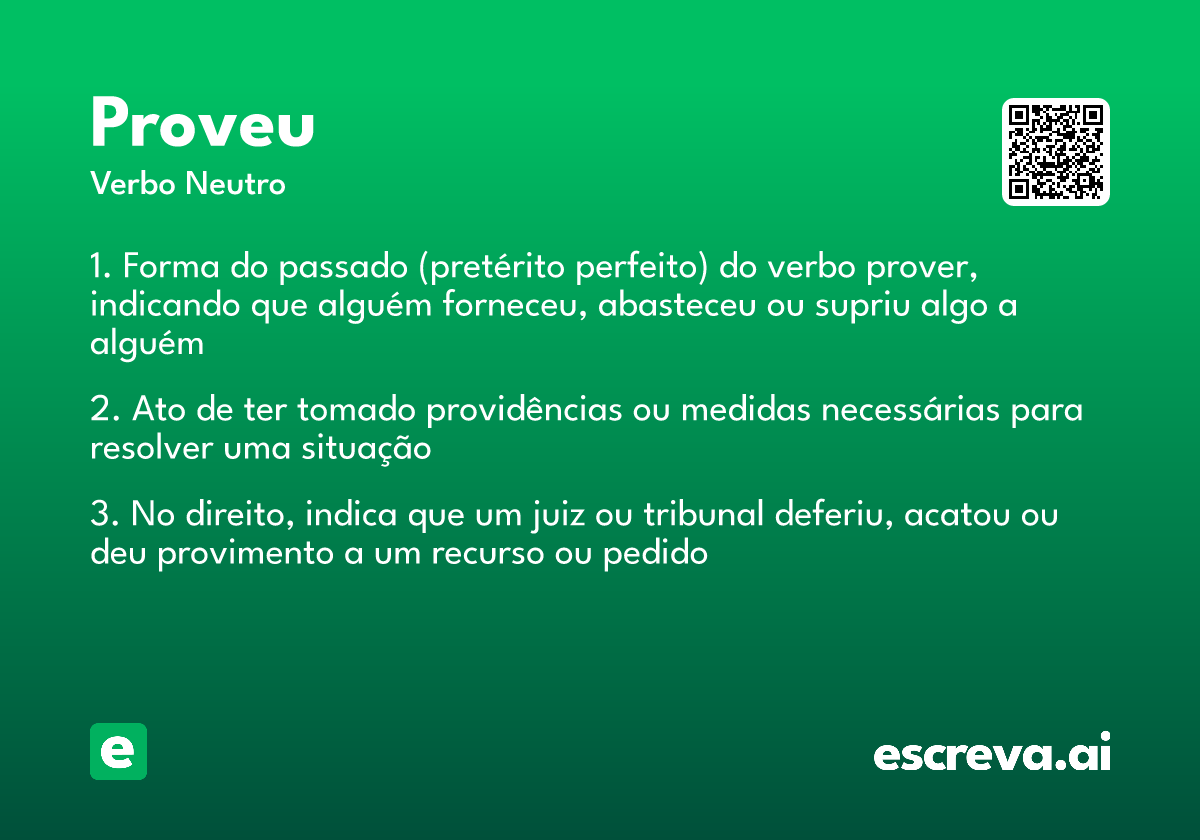 Proveu
Verbo Neutro

1. Forma do passado (pretérito perfeito) do verbo prover, indicando que alguém forneceu, abasteceu ou supriu algo a alguém

2. Ato de ter tomado providências ou medidas necessárias para resolver uma situação

3. No direito, indica que um juiz ou tribunal deferiu, acatou ou deu provimento a um recurso ou pedido

e

escreva.ai